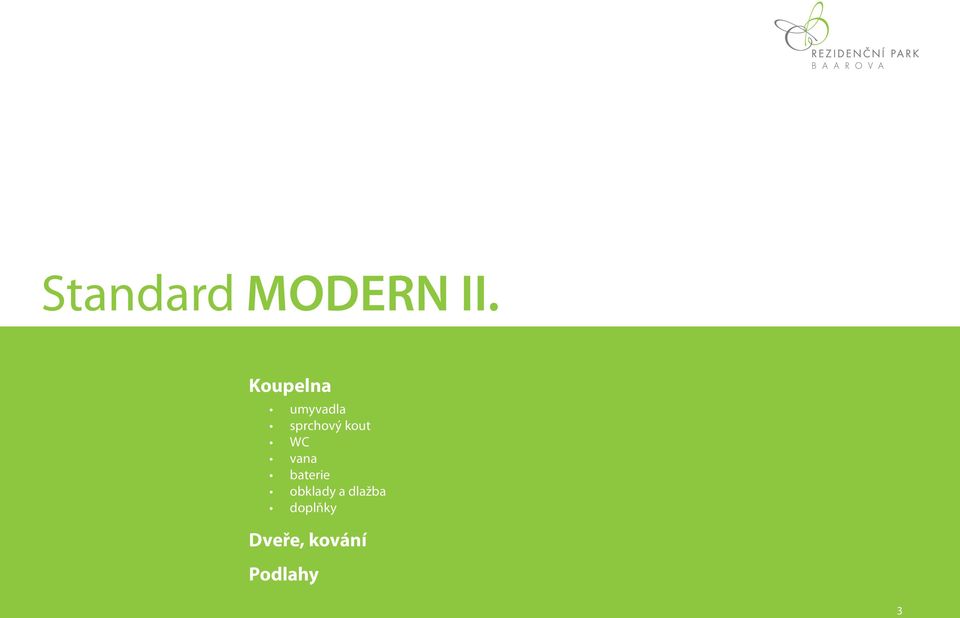 REZIDENČNÍ PARK
BAAROVA

Standard MODERN II.

Koupelna
• umyvadla
• sprchový kout
• WC
• vana
• baterie
• obklady a dlažba
• doplňky

Dveře, kování

Podlahy

3